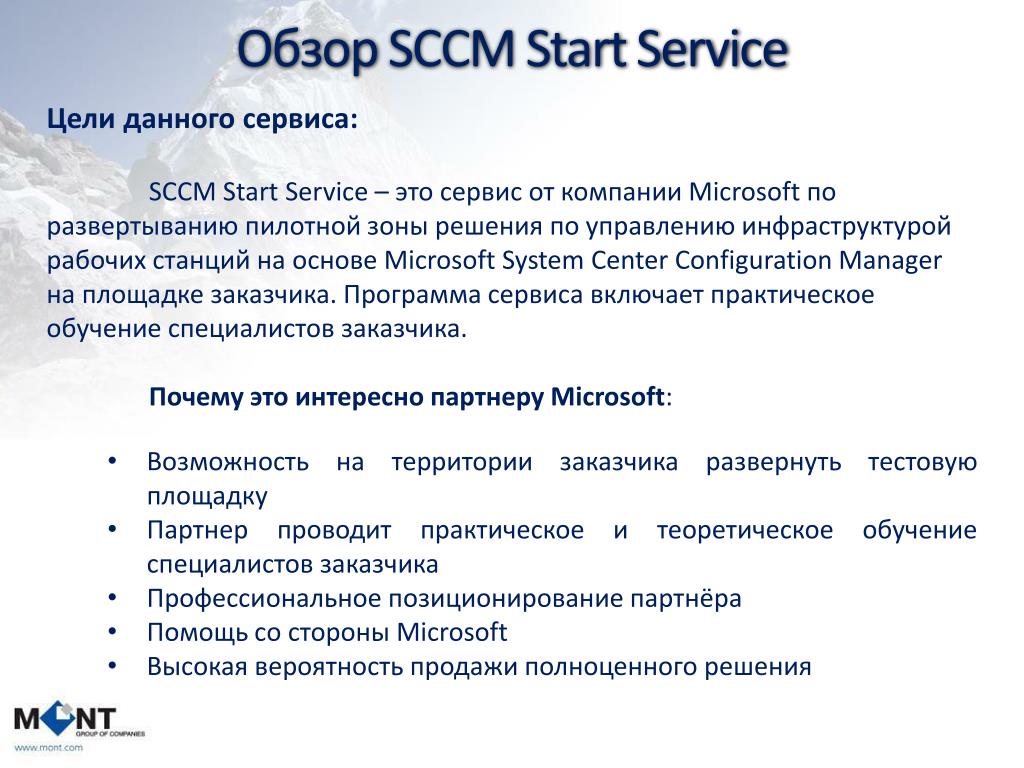 Обзор SCCM Start Service

Цели данного сервиса:

SCCM Start Service – это сервис от компании Microsoft по развертыванию пилотной зоны решения по управлению инфраструктурой рабочих станций на основе Microsoft System Center Configuration Manager на площадке заказчика. Программа сервиса включает практическое обучение специалистов заказчика.

Почему это интересно партнеру Microsoft:

• Возможность на территории заказчика развернуть тестовую площадку
• Партнер проводит практическое и теоретическое обучение специалистов заказчика
• Профессиональное позиционирование партнёра
• Помощь со стороны Microsoft
• Высокая вероятность продажи полноценного решения

MONT
GROUP OF COMPANIES
www.mont.com